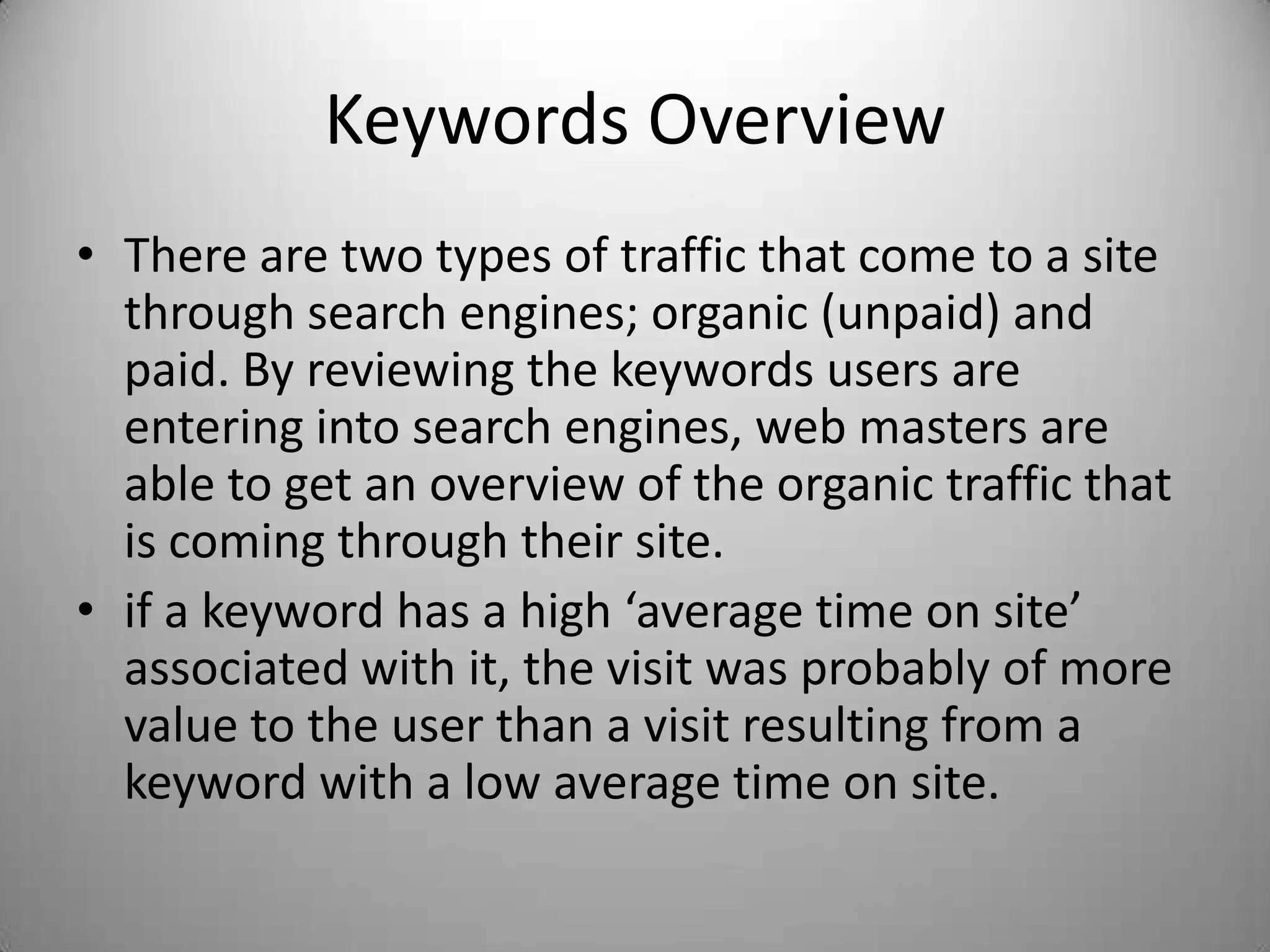 Keywords Overview

• There are two types of traffic that come to a site through search engines; organic (unpaid) and paid. By reviewing the keywords users are entering into search engines, web masters are able to get an overview of the organic traffic that is coming through their site.

• if a keyword has a high ‘average time on site’ associated with it, the visit was probably of more value to the user than a visit resulting from a keyword with a low average time on site.